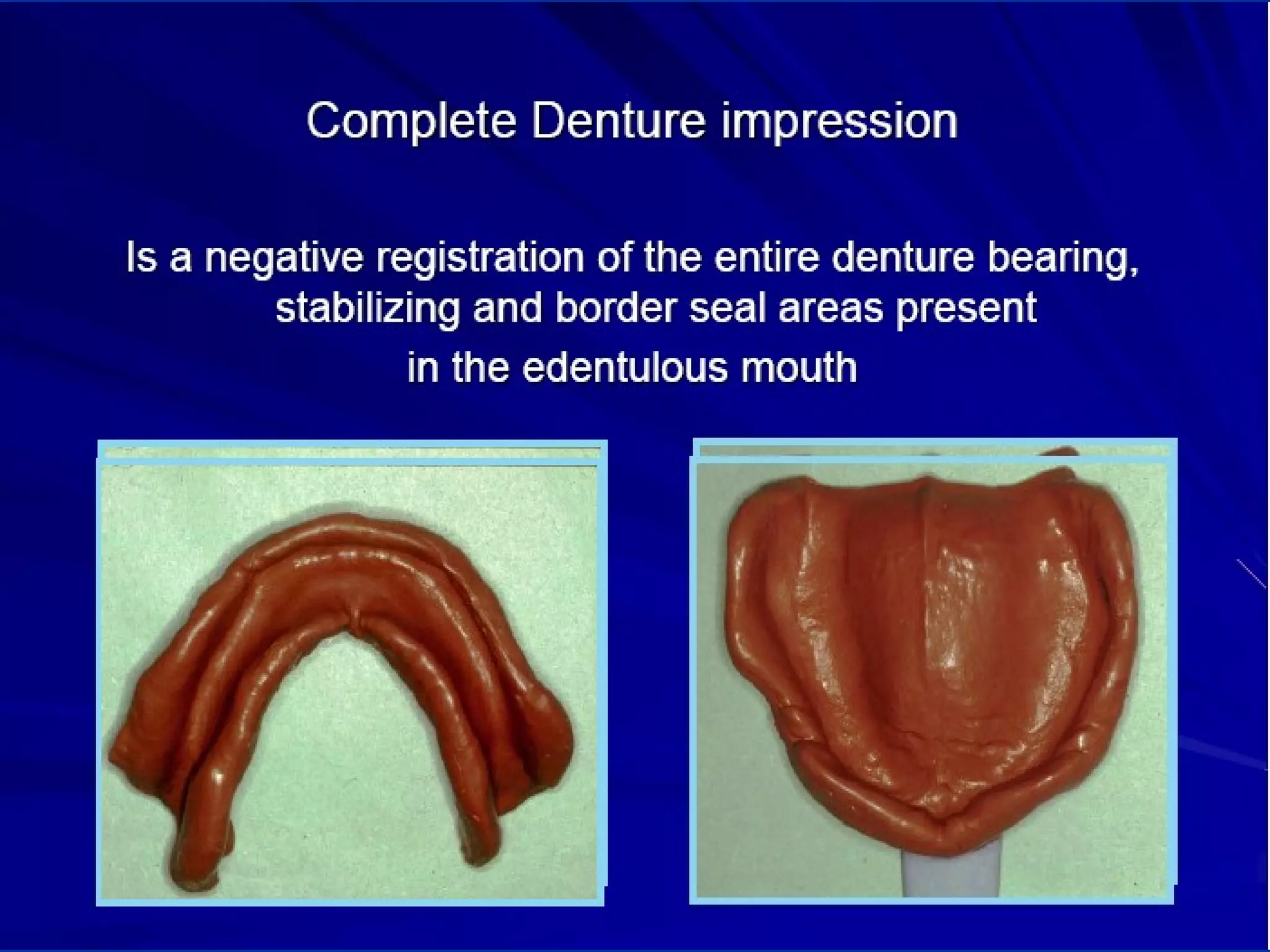 Complete Denture impression

Is a negative registration of the entire denture bearing, stabilizing and border seal areas present in the edentulous mouth